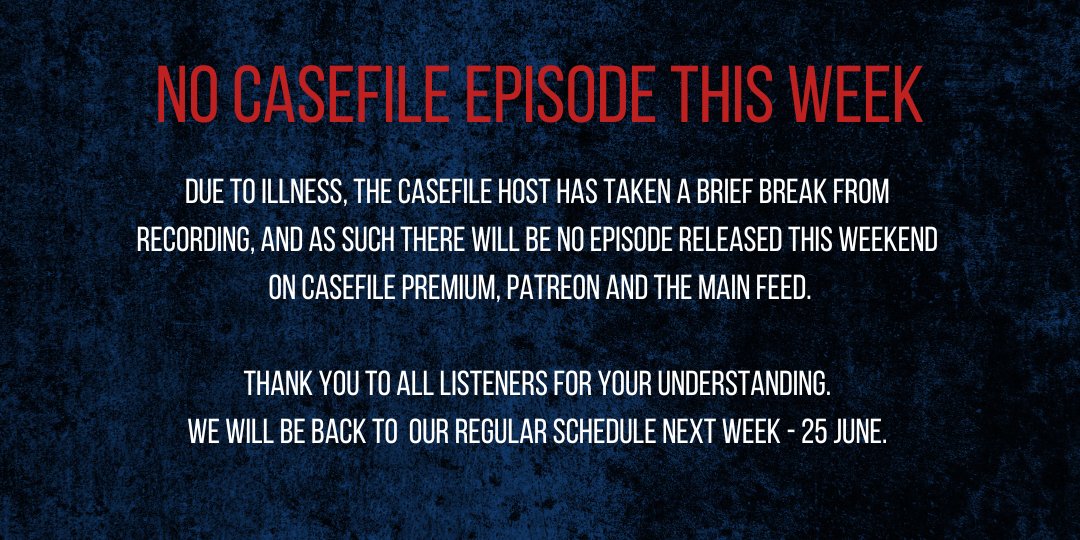 NO CASEFILE EPISODE THIS WEEK

DUE TO ILLNESS, THE CASEFILE HOST HAS TAKEN A BRIEF BREAK FROM RECORDING, AND AS SUCH THERE WILL BE NO EPISODE RELEASED THIS WEEKEND ON CASEFILE PREMIUM, PATREON AND THE MAIN FEED.

THANK YOU TO ALL LISTENERS FOR YOUR UNDERSTANDING.
WE WILL BE BACK TO OUR REGULAR SCHEDULE NEXT WEEK - 25 JUNE.